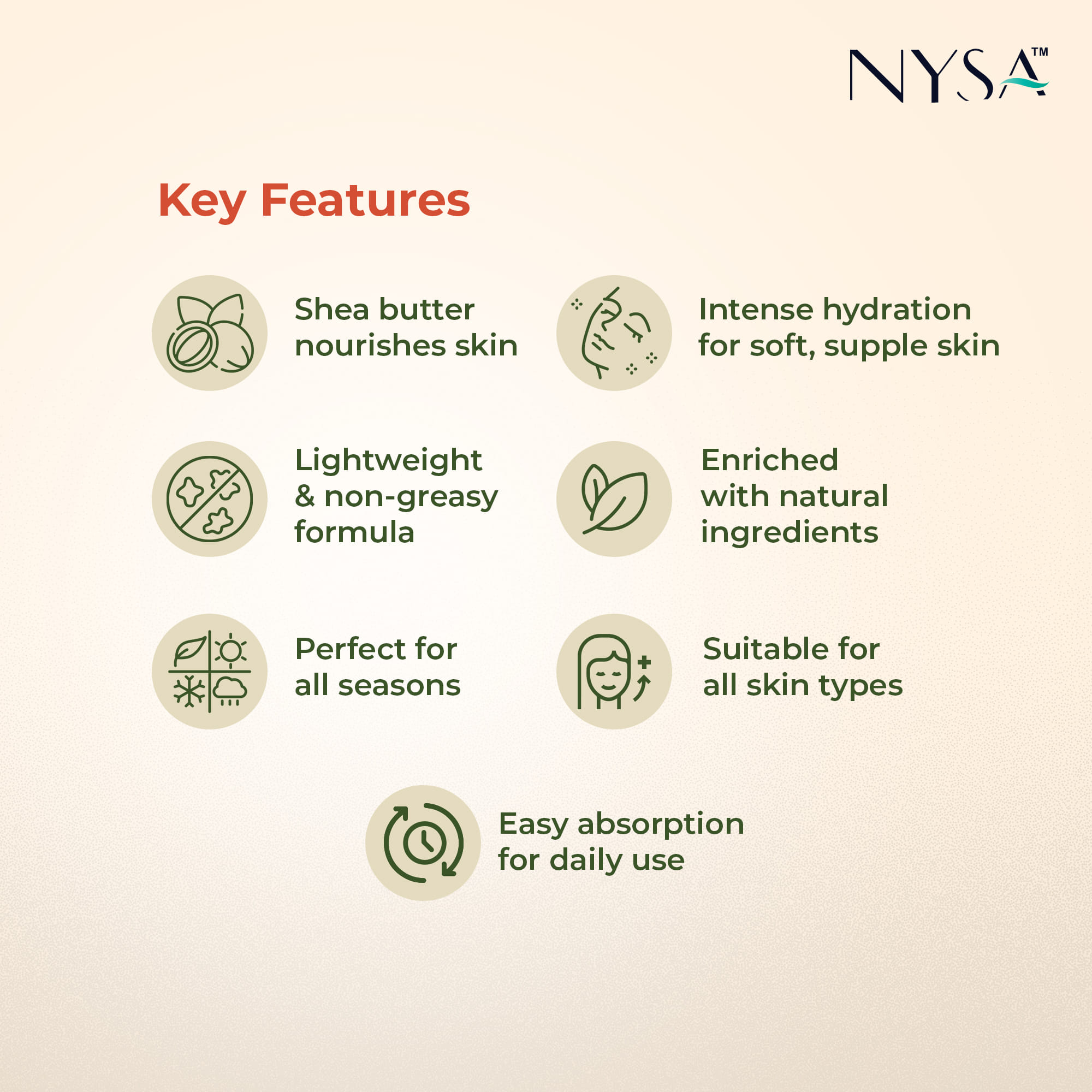 NYSA™

Key Features

Shea butter nourishes skin

Intense hydration for soft, supple skin

Lightweight & non-greasy formula

Enriched with natural ingredients

Perfect for all seasons

Suitable for all skin types

Easy absorption for daily use